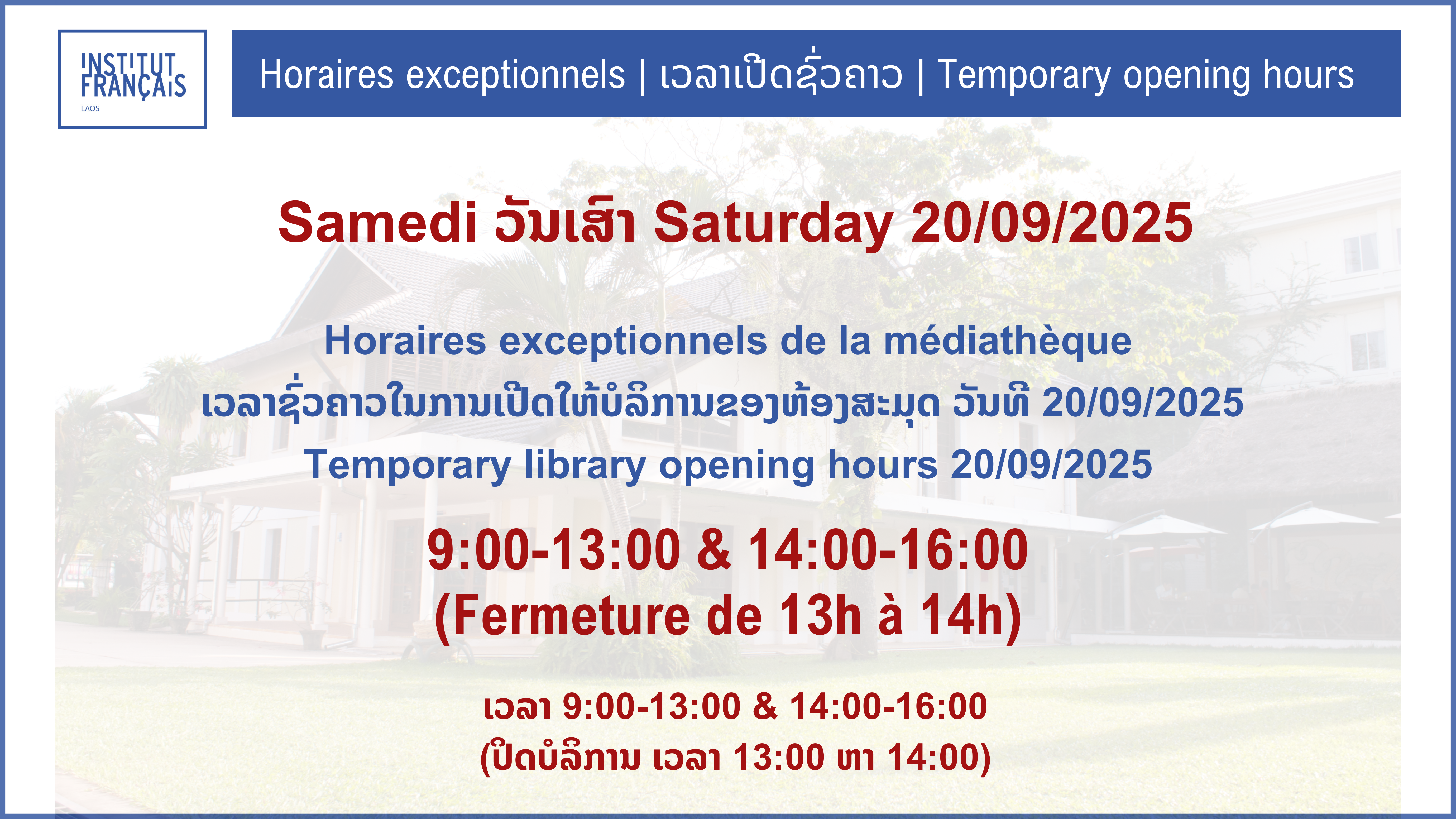 INSTITUT FRANÇAIS
LAOS

Horaires exceptionnels | ເວລາເປີດຊົ່ວຄາວ | Temporary opening hours

Samedi ວັນເສົາ Saturday 20/09/2025

Horaires exceptionnels de la médiathèque
ເວລາຊົ່ວຄາວໃນການເປີດໃຫ້ບໍລິການຂອງຫ້ອງສະມຸດ ວັນທີ 20/09/2025
Temporary library opening hours 20/09/2025

9:00-13:00 & 14:00-16:00
(Fermeture de 13h à 14h)

ເວລາ 9:00-13:00 & 14:00-16:00
(ປິດບໍລິການ ເວລາ 13:00 ຫາ 14:00)